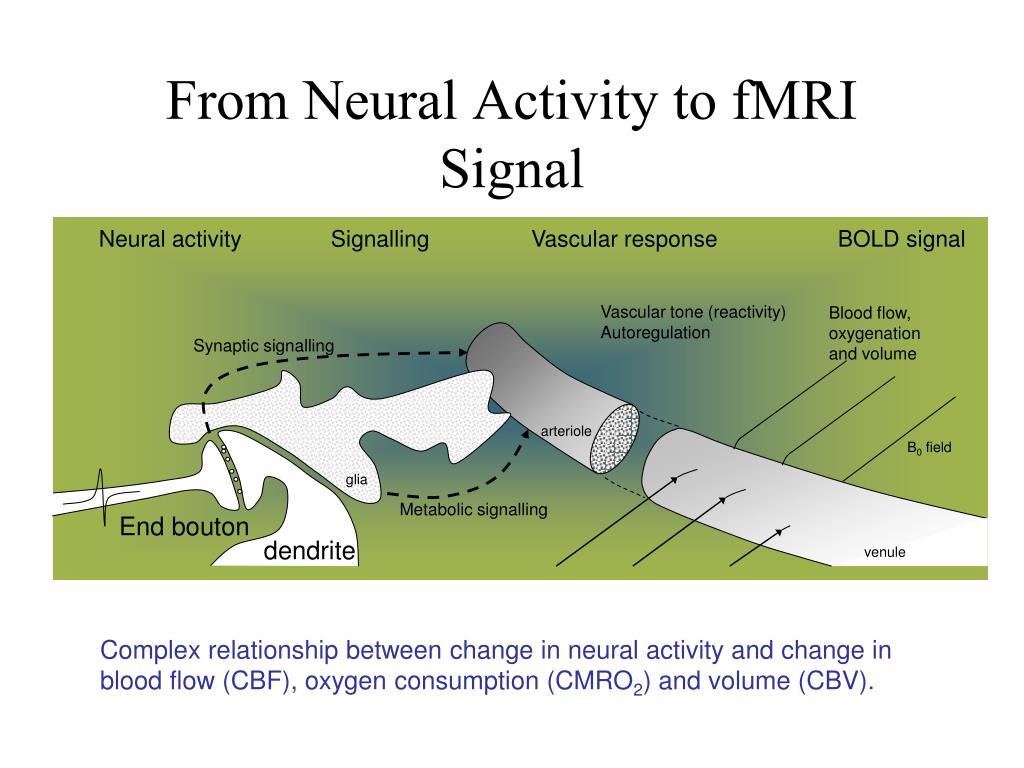 From Neural Activity to fMRI Signal

Neural activity

Signalling

Vascular response

BOLD signal

Vascular tone (reactivity)
Autoregulation

Blood flow, oxygenation and volume

Synaptic signalling

arteriole

$B_0$ field

glia

Metabolic signalling

End bouton

dendrite

venule

Complex relationship between change in neural activity and change in blood flow (CBF), oxygen consumption ($CMRO_2$) and volume (CBV).